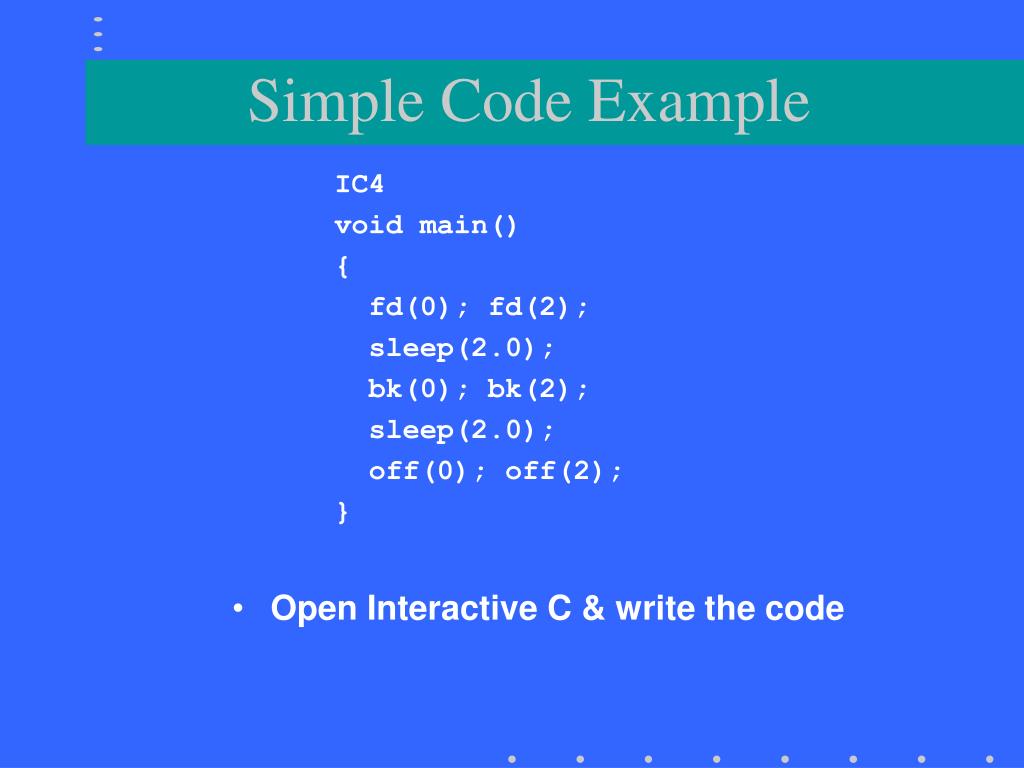 Simple Code Example

IC4
void main()
{
  fd(0); fd(2);
  sleep(2.0);
  bk(0); bk(2);
  sleep(2.0);
  off(0); off(2);
}

• Open Interactive C & write the code